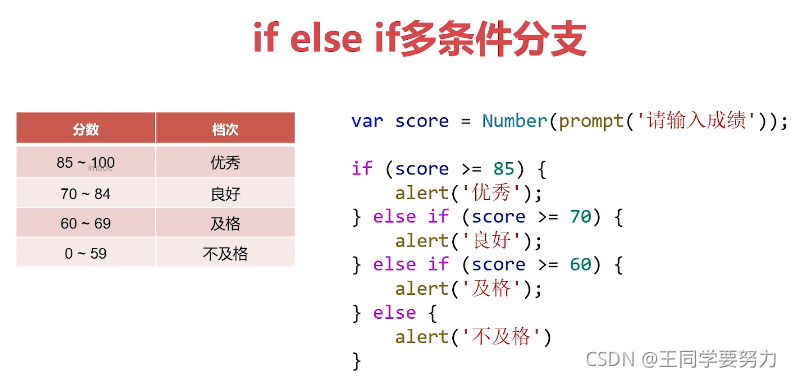 if else if多条件分支

| 分数 | 档次 |
|---|---|
| 85 ~ 100 | 优秀 |
| 70 ~ 84 | 良好 |
| 60 ~ 69 | 及格 |
| 0 ~ 59 | 不及格 |

var score = Number(prompt('请输入成绩'));

if (score >= 85) {
    alert('优秀');
} else if (score >= 70) {
    alert('良好');
} else if (score >= 60) {
    alert('及格');
} else {
    alert('不及格')
}

CSDN @王同学要努力